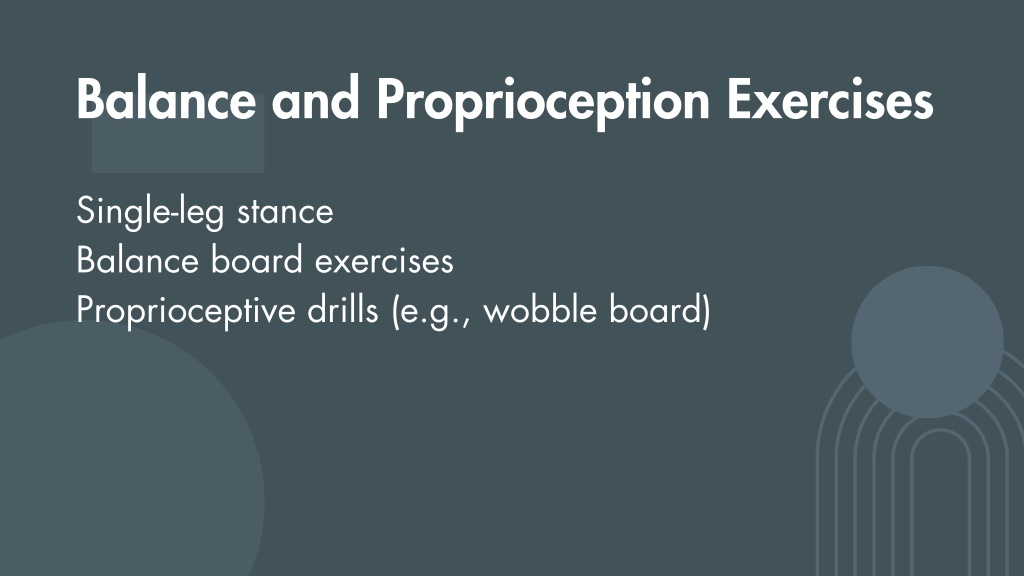 Balance and Proprioception Exercises

Single-leg stance
Balance board exercises
Proprioceptive drills (e.g., wobble board)